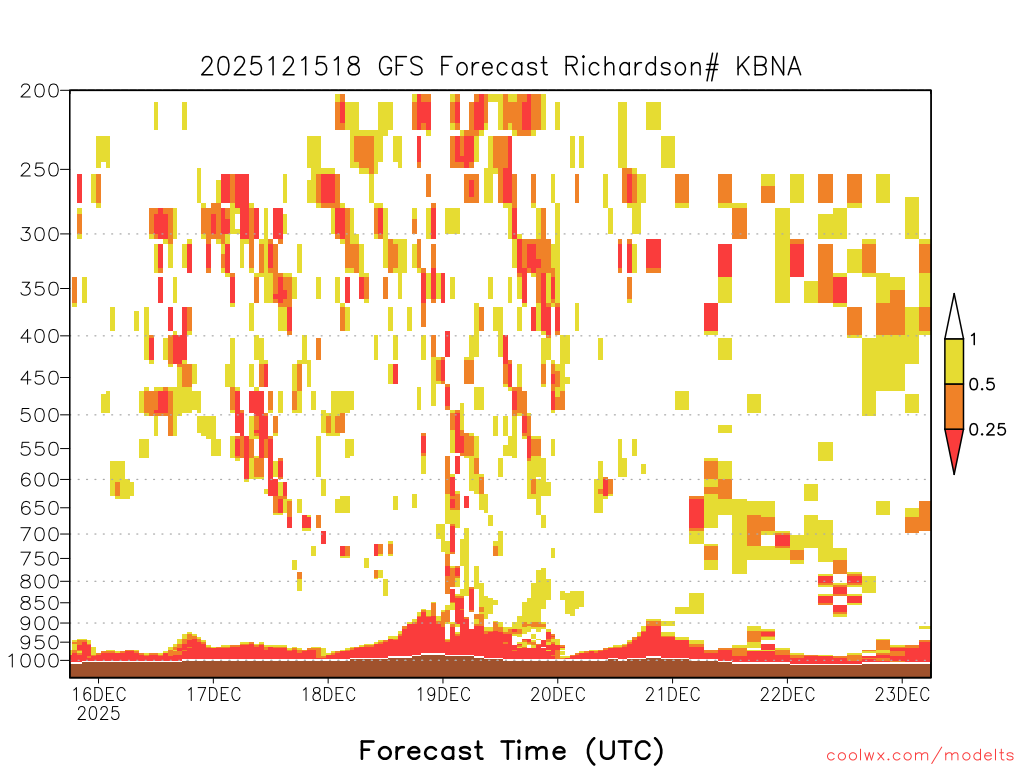 2025121518 GFS Forecast Richardson# KBNA

200
250
300
350
400
450
500
550
600
650
700
750
800
850
900
950
1000

1
0.5
0.25

16DEC
2025
17DEC
18DEC
19DEC
20DEC
21DEC
22DEC
23DEC

Forecast Time (UTC)

coolwx.com/modelts